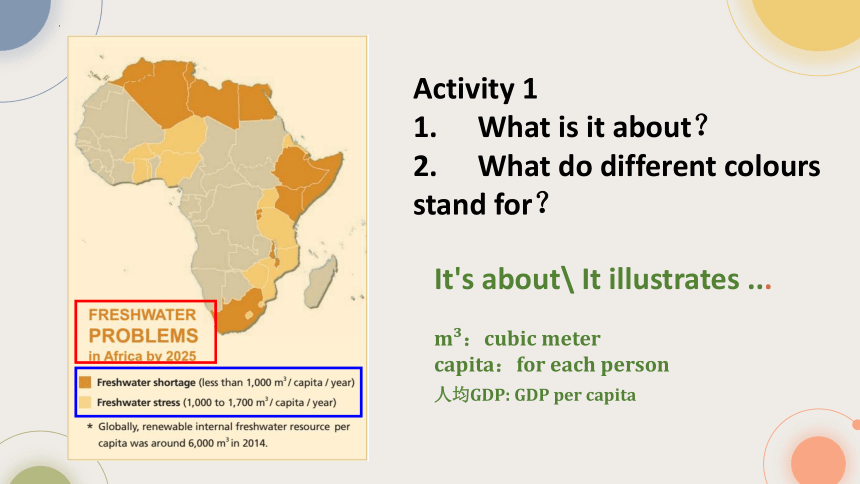 FRESHWATER PROBLEMS in Africa by 2025

Freshwater shortage (less than 1,000 $m^3$ / capita / year)

Freshwater stress (1,000 to 1,700 $m^3$ / capita / year)

* Globally, renewable internal freshwater resource per capita was around 6,000 $m^3$ in 2014.

Activity 1
1. What is it about？
2. What do different colours stand for？

It's about\ It illustrates ...

$m^3$：cubic meter
capita：for each person
人均GDP: GDP per capita